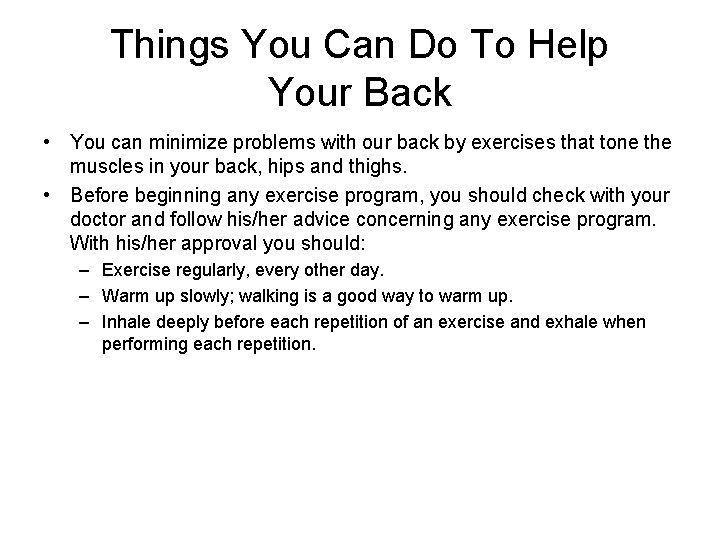 Things You Can Do To Help Your Back

• You can minimize problems with our back by exercises that tone the muscles in your back, hips and thighs.

• Before beginning any exercise program, you should check with your doctor and follow his/her advice concerning any exercise program. With his/her approval you should:

– Exercise regularly, every other day.

– Warm up slowly; walking is a good way to warm up.

– Inhale deeply before each repetition of an exercise and exhale when performing each repetition.